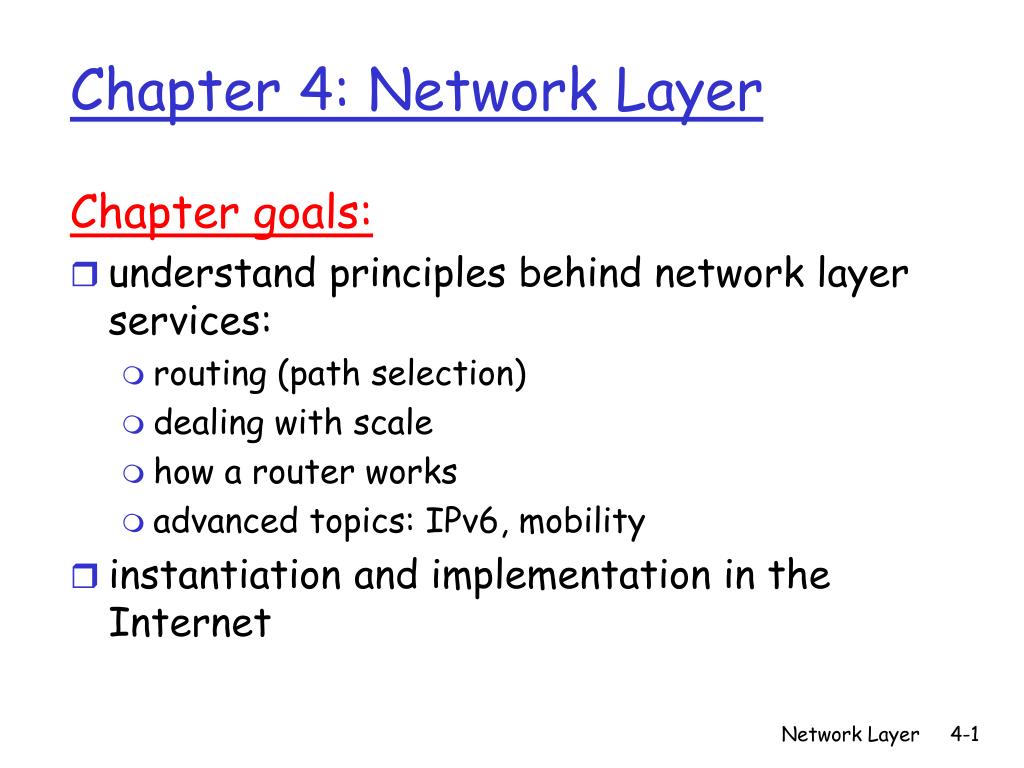 Chapter 4: Network Layer

Chapter goals:
understand principles behind network layer services:
routing (path selection)
dealing with scale
how a router works
advanced topics: IPv6, mobility
instantiation and implementation in the Internet

Network Layer 4-1